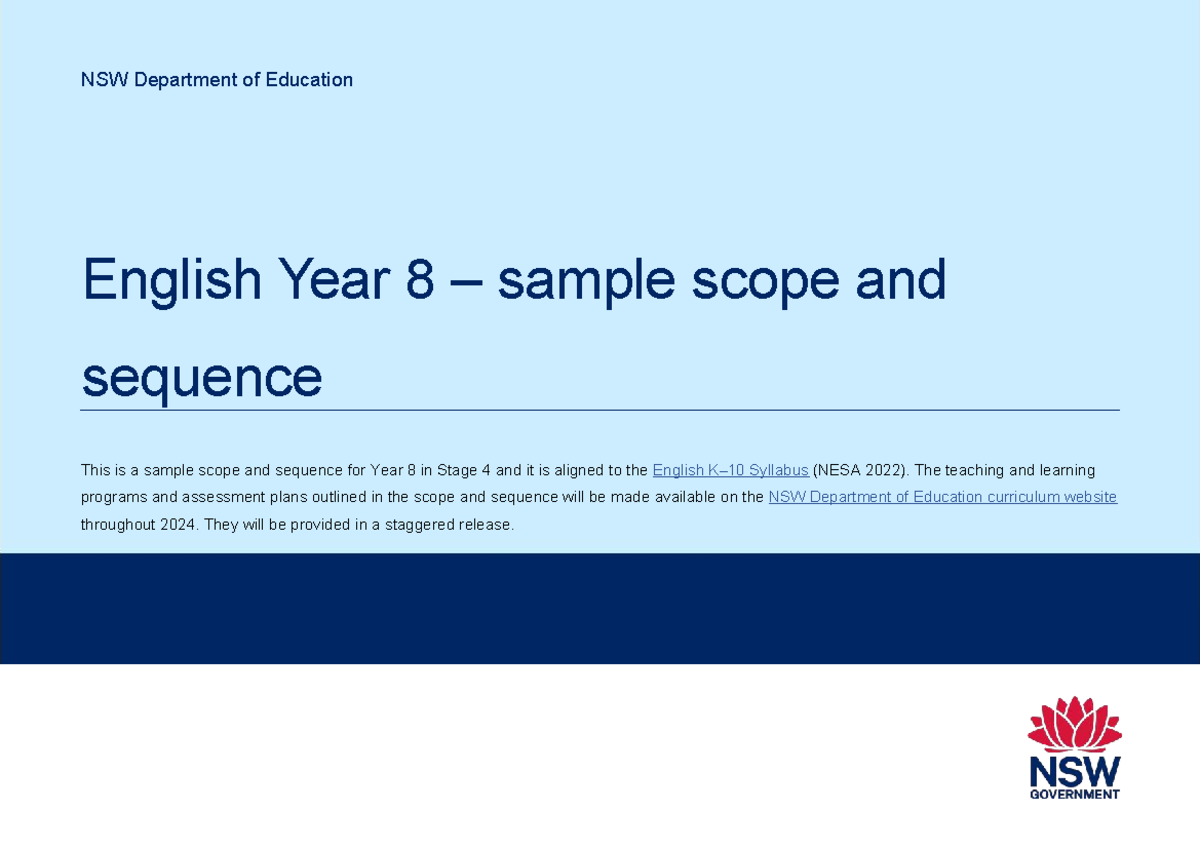 NSW Department of Education

English Year 8 – sample scope and sequence

This is a sample scope and sequence for Year 8 in Stage 4 and it is aligned to the English K–10 Syllabus (NESA 2022). The teaching and learning programs and assessment plans outlined in the scope and sequence will be made available on the NSW Department of Education curriculum website throughout 2024. They will be provided in a staggered release.

NSW
GOVERNMENT